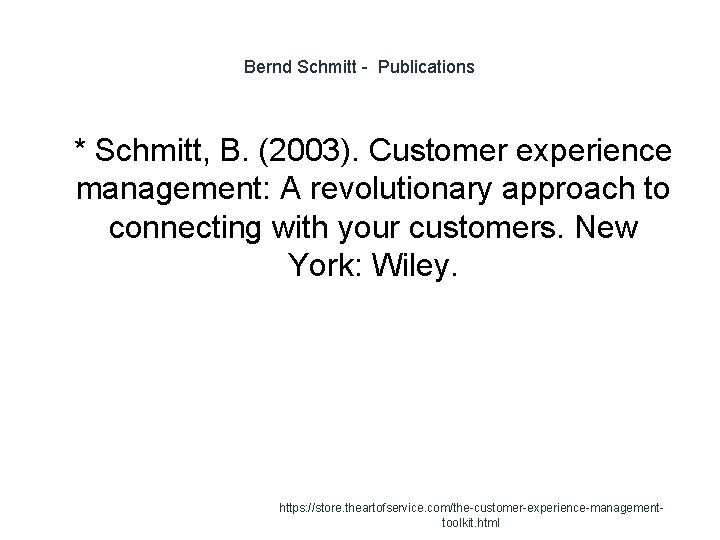 Bernd Schmitt - Publications

* Schmitt, B. (2003). Customer experience management: A revolutionary approach to connecting with your customers. New York: Wiley.

https://store.theartofservice.com/the-customer-experience-management-toolkit.html